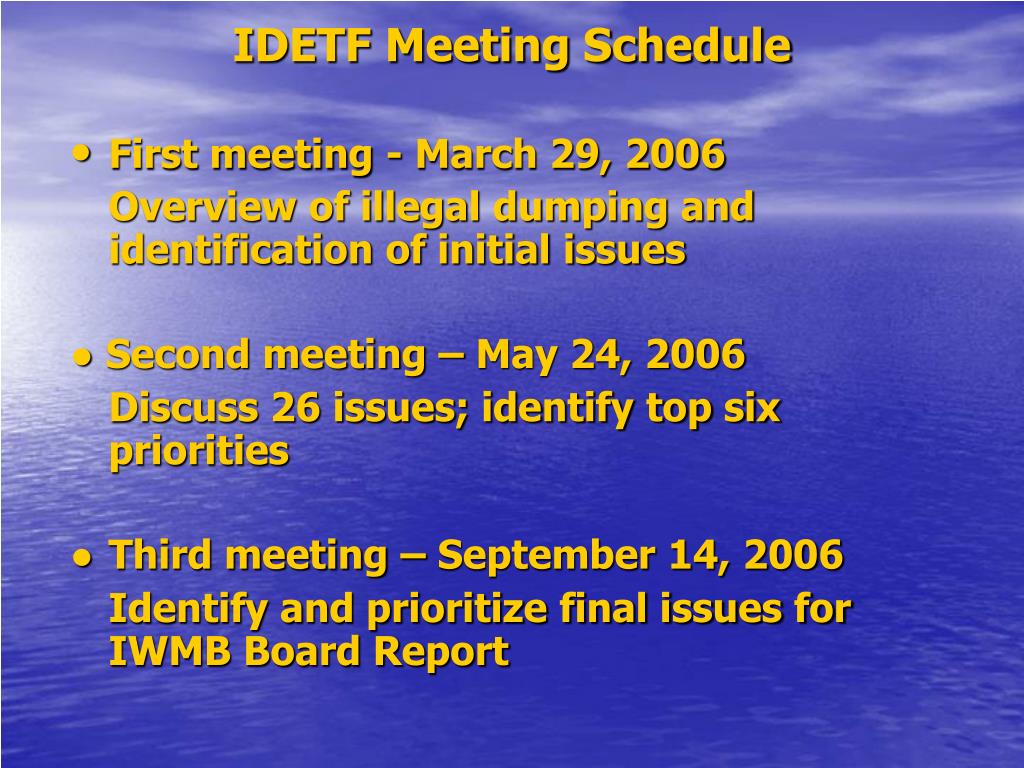 IDETF Meeting Schedule

• First meeting - March 29, 2006
Overview of illegal dumping and identification of initial issues

• Second meeting – May 24, 2006
Discuss 26 issues; identify top six priorities

• Third meeting – September 14, 2006
Identify and prioritize final issues for IWMB Board Report